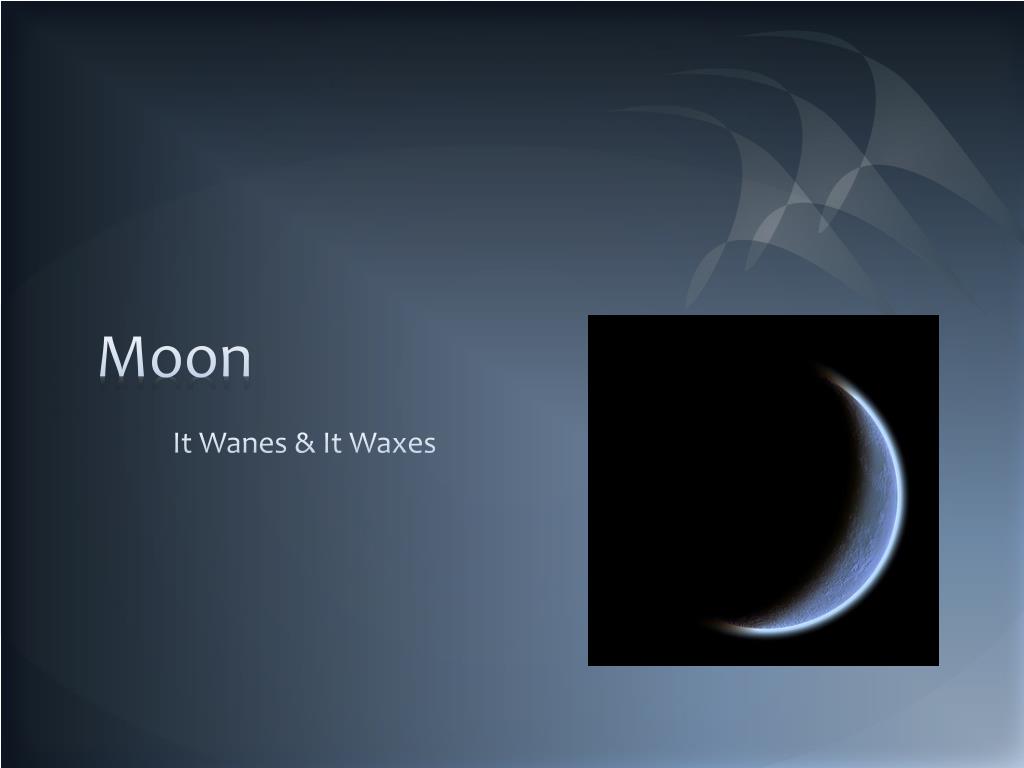 Moon

It Wanes & It Waxes